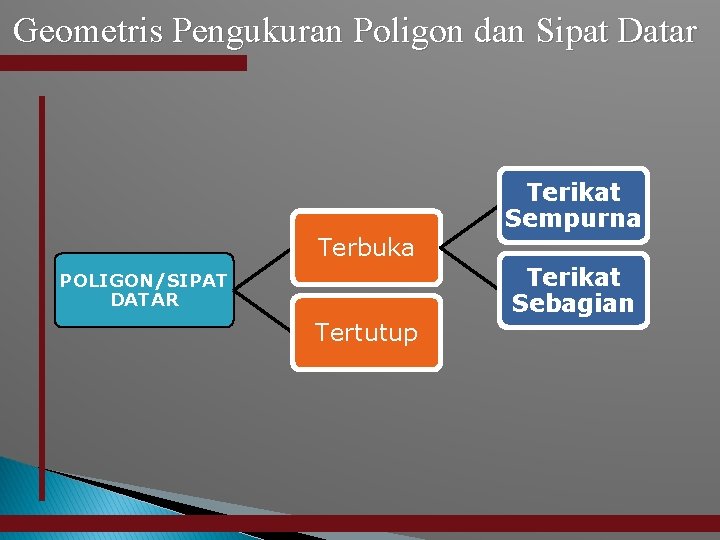 Geometris Pengukuran Poligon dan Sipat Datar

POLIGON/SIPAT DATAR

Terbuka

Tertutup

Terikat Sempurna

Terikat Sebagian